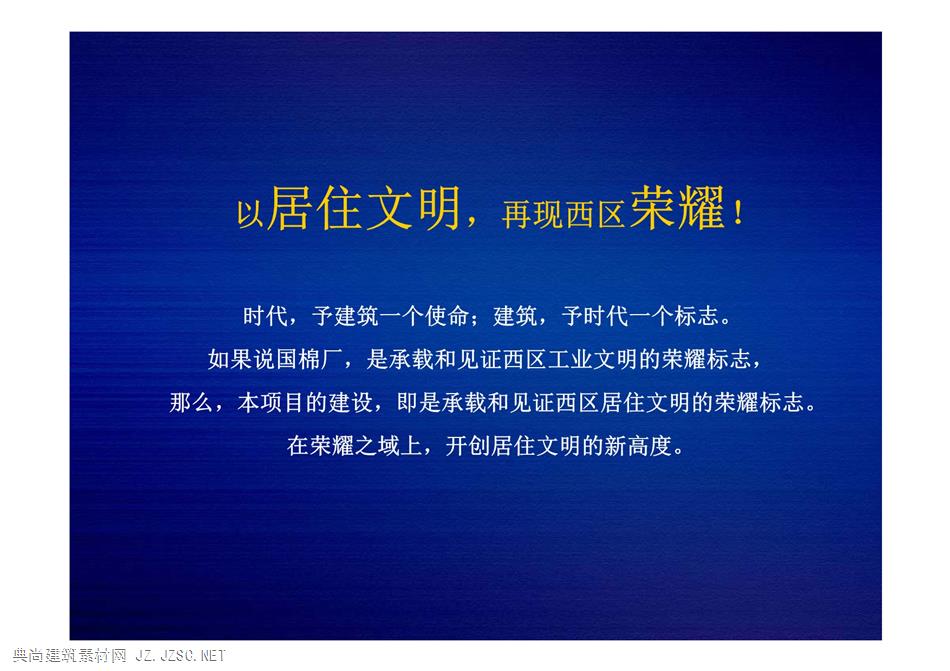 以居住文明，再现西区荣耀！

时代，予建筑一个使命；建筑，予时代一个标志。
如果说国棉厂，是承载和见证西区工业文明的荣耀标志，
那么，本项目的建设，即是承载和见证西区居住文明的荣耀标志。
在荣耀之域上，开创居住文明的新高度。

典尚建筑素材网 JZ.JZSC.NET